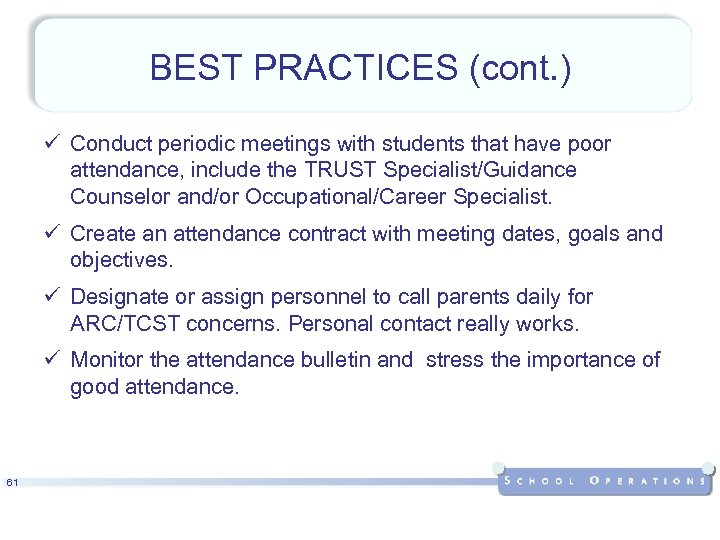 BEST PRACTICES (cont.)

✓ Conduct periodic meetings with students that have poor attendance, include the TRUST Specialist/Guidance Counselor and/or Occupational/Career Specialist.

✓ Create an attendance contract with meeting dates, goals and objectives.

✓ Designate or assign personnel to call parents daily for ARC/TCST concerns. Personal contact really works.

✓ Monitor the attendance bulletin and stress the importance of good attendance.

61

SCHOOL OPERATIONS